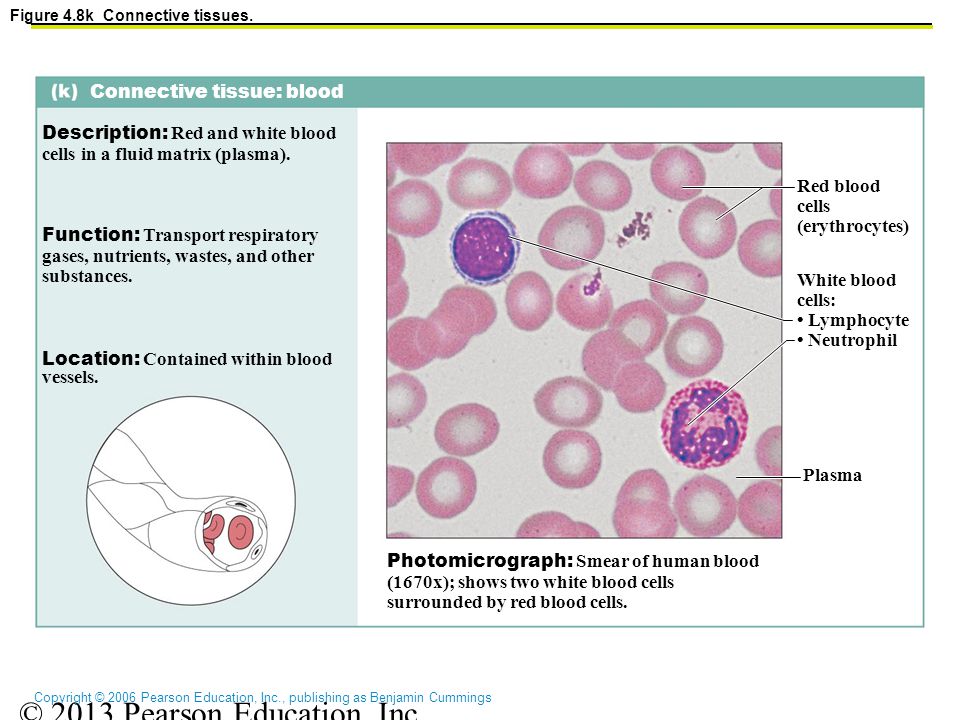 Figure 4.8k Connective tissues.

(k) Connective tissue: blood

Description: Red and white blood cells in a fluid matrix (plasma).

Function: Transport respiratory gases, nutrients, wastes, and other substances.

Location: Contained within blood vessels.

Red blood cells (erythrocytes)

White blood cells:
• Lymphocyte
• Neutrophil

Plasma

Photomicrograph: Smear of human blood (1670x); shows two white blood cells surrounded by red blood cells.

Copyright © 2006 Pearson Education, Inc., publishing as Benjamin Cummings

© 2013 Pearson Education, Inc.